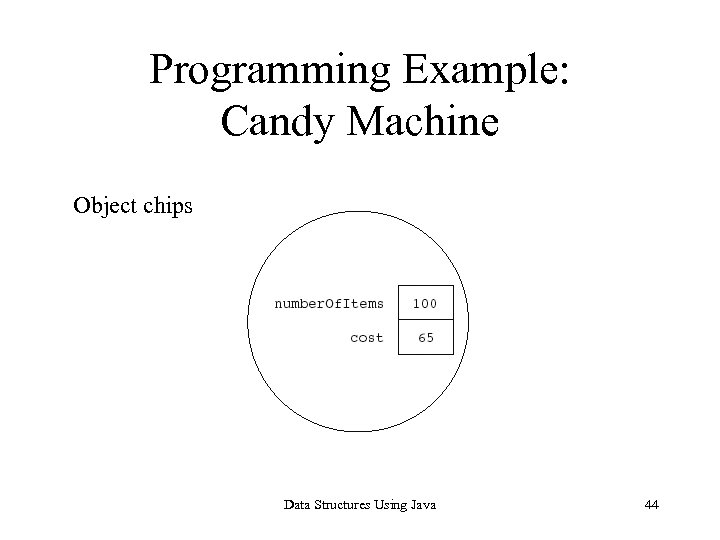 Programming Example: Candy Machine

Object chips

numberOfItems 100
cost 65

Data Structures Using Java

44